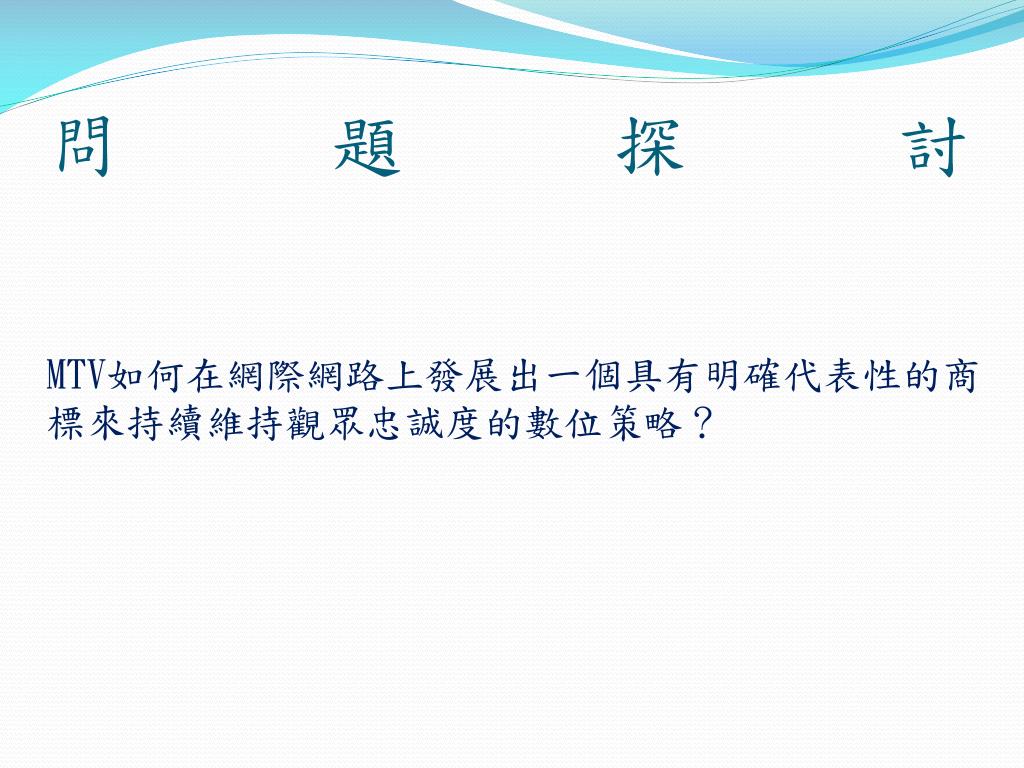 問　題　探　討

MTV如何在網際網路上發展出一個具有明確代表性的商標來持續維持觀眾忠誠度的數位策略？